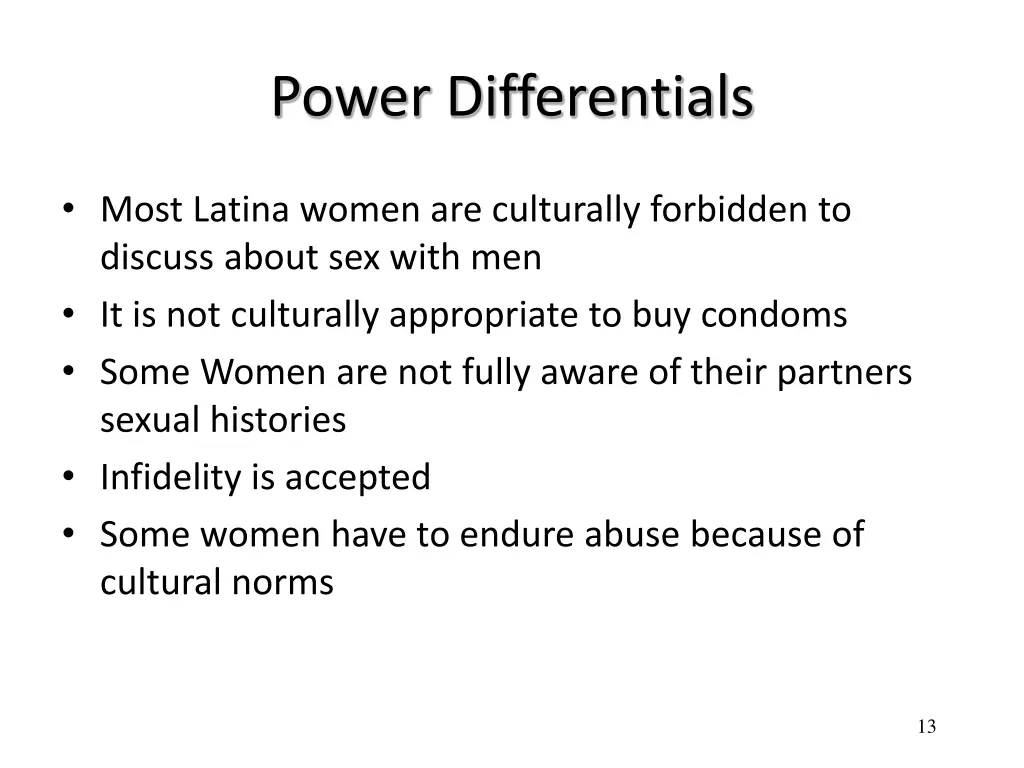 Power Differentials

• Most Latina women are culturally forbidden to discuss about sex with men
• It is not culturally appropriate to buy condoms
• Some Women are not fully aware of their partners sexual histories
• Infidelity is accepted
• Some women have to endure abuse because of cultural norms

13